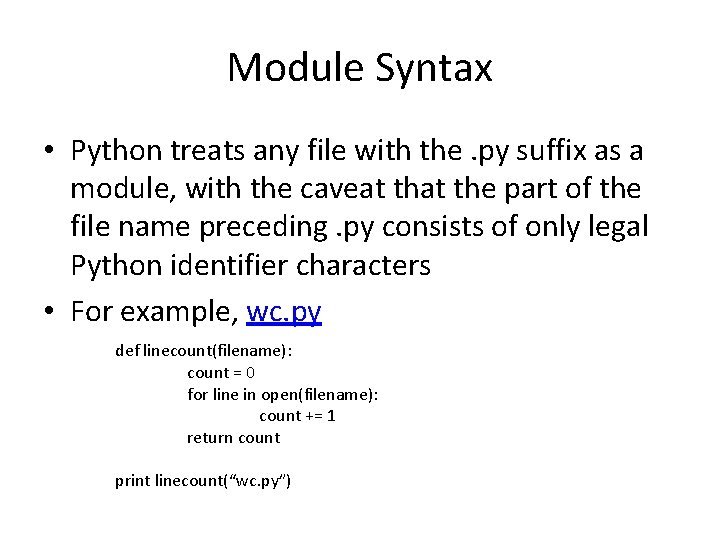 Module Syntax

• Python treats any file with the .py suffix as a module, with the caveat that the part of the file name preceding .py consists of only legal Python identifier characters

• For example, wc.py

def linecount(filename):
count = 0
for line in open(filename):
count += 1
return count

print linecount(“wc.py”)